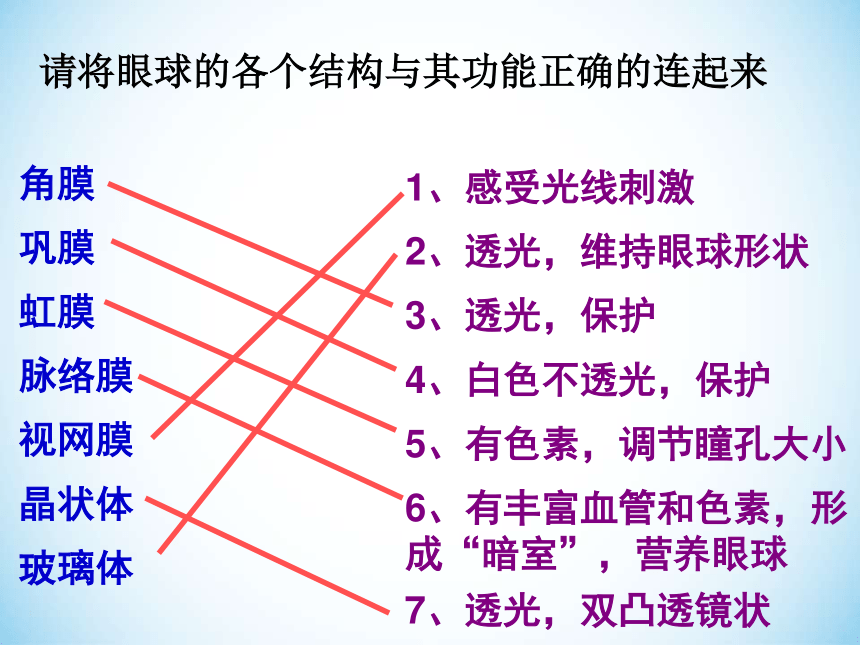 请将眼球的各个结构与其功能正确的连起来

角膜
巩膜
虹膜
脉络膜
视网膜
晶状体
玻璃体

1、感受光线刺激
2、透光，维持眼球形状
3、透光，保护
4、白色不透光，保护
5、有色素，调节瞳孔大小
6、有丰富血管和色素，形成“暗室”，营养眼球
7、透光，双凸透镜状